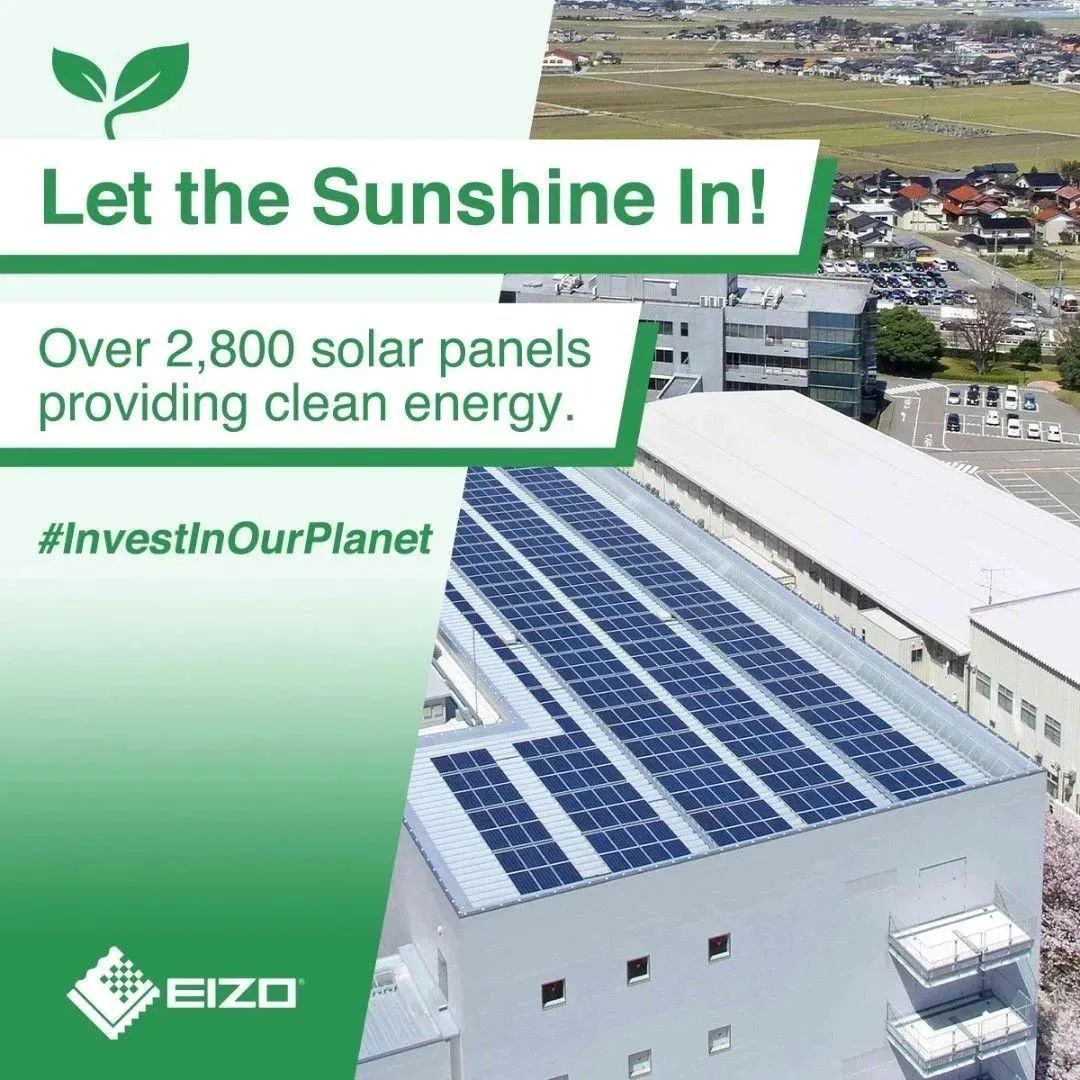 Let the Sunshine In!

Over 2,800 solar panels providing clean energy.

#InvestInOurPlanet

EIZO